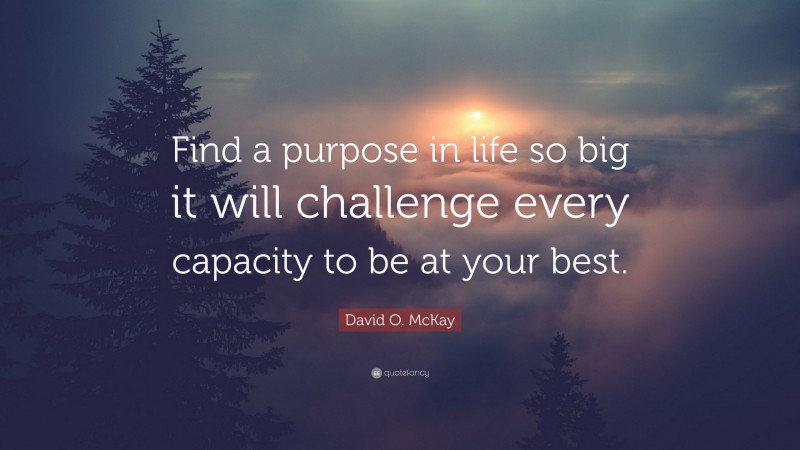 Find a purpose in life so big it will challenge every capacity to be at your best.

David O. McKay

quotefancy